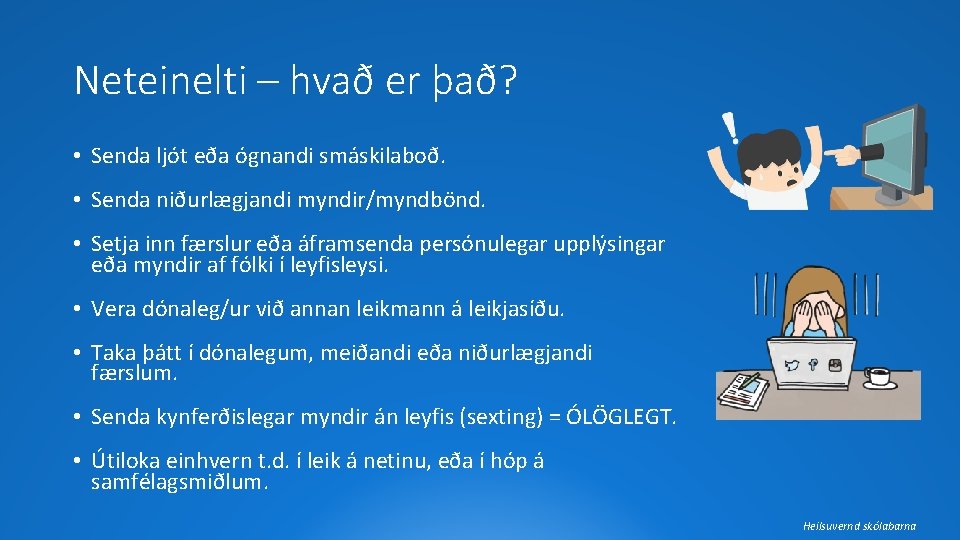 Neteinelti – hvað er það?

• Senda ljót eða ógnandi smáskilaboð.

• Senda niðurlægjandi myndir/myndbönd.

• Setja inn færslur eða áframsenda persónulegar upplýsingar eða myndir af fólki í leyfisleysi.

• Vera dónaleg/ur við annan leikmann á leikjasíðu.

• Taka þátt í dónalegum, meiðandi eða niðurlægjandi færslum.

• Senda kynferðislegar myndir án leyfis (sexting) = ÓLÖGLEGT.

• Útiloka einhvern t.d. í leik á netinu, eða í hóp á samfélagsmiðlum.

Heilsuvernd skólabarna